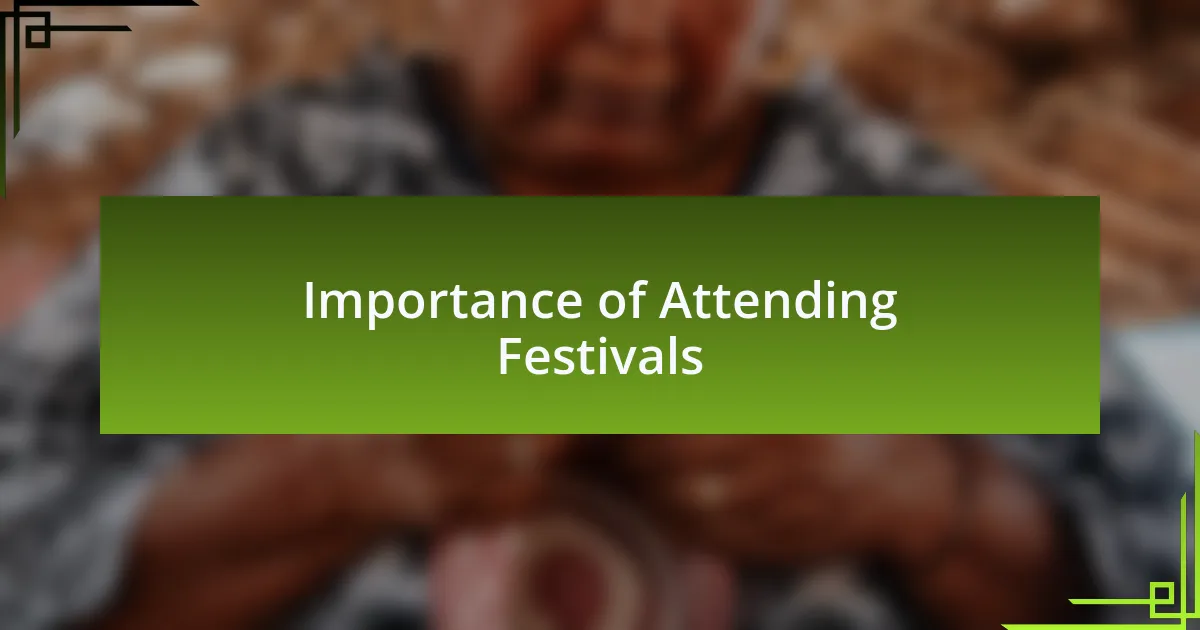 Importance of Attending Festivals